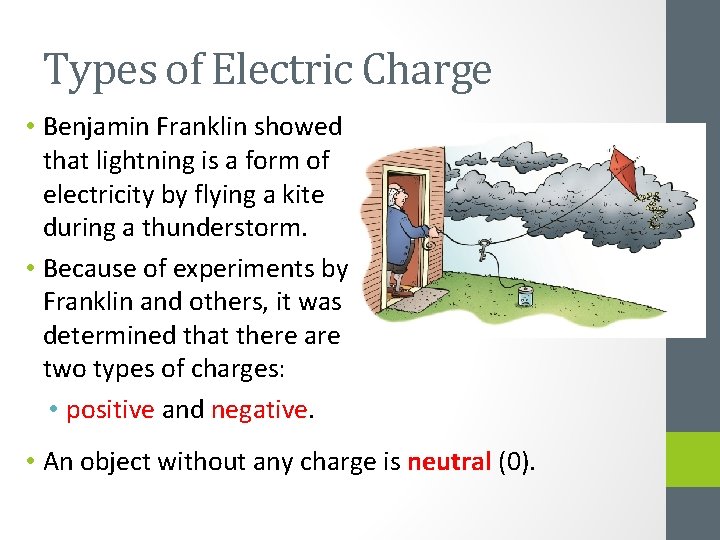 Types of Electric Charge

• Benjamin Franklin showed that lightning is a form of electricity by flying a kite during a thunderstorm.

• Because of experiments by Franklin and others, it was determined that there are two types of charges:

• positive and negative.

• An object without any charge is neutral (0).